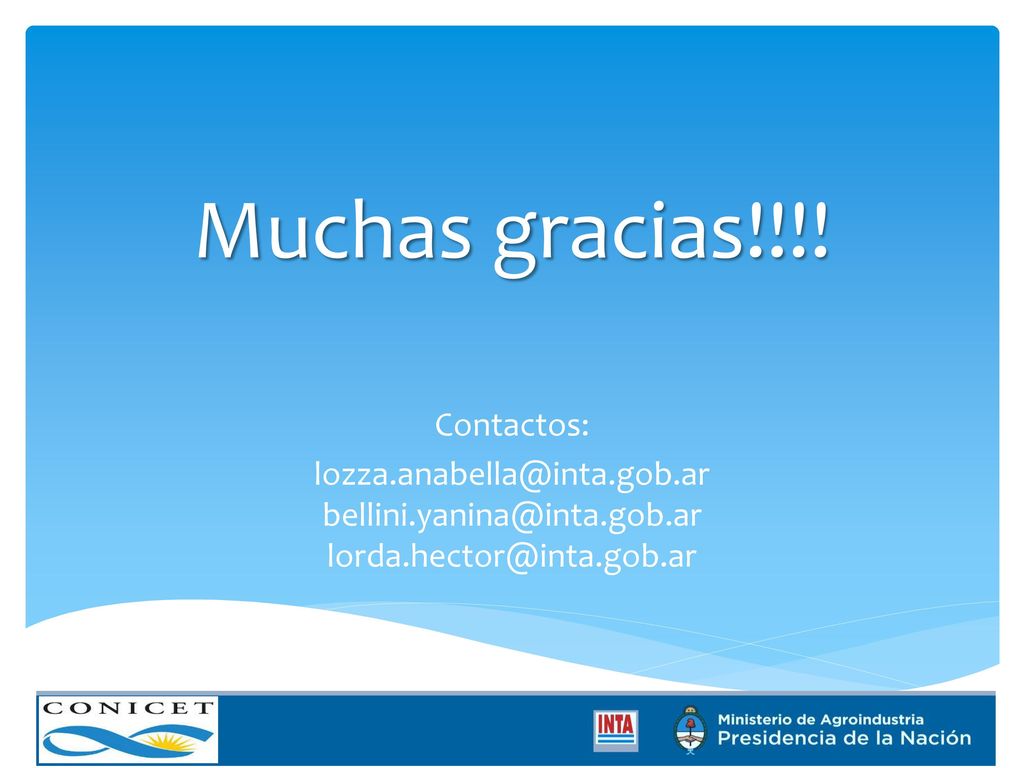 Muchas gracias!!!!

Contactos:
lozza.anabella@inta.gob.ar
bellini.yanina@inta.gob.ar
lorda.hector@inta.gob.ar

CONICET

INTA

Ministerio de Agroindustria
Presidencia de la Nación